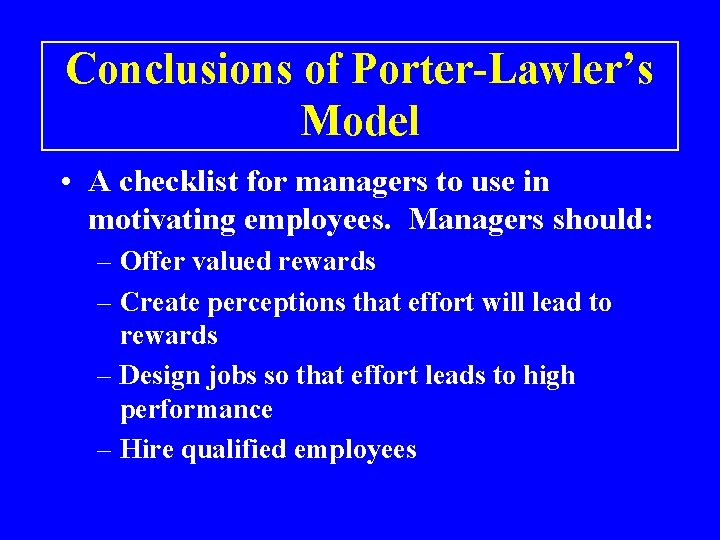 Conclusions of Porter-Lawler’s Model

• A checklist for managers to use in motivating employees. Managers should:
– Offer valued rewards
– Create perceptions that effort will lead to rewards
– Design jobs so that effort leads to high performance
– Hire qualified employees